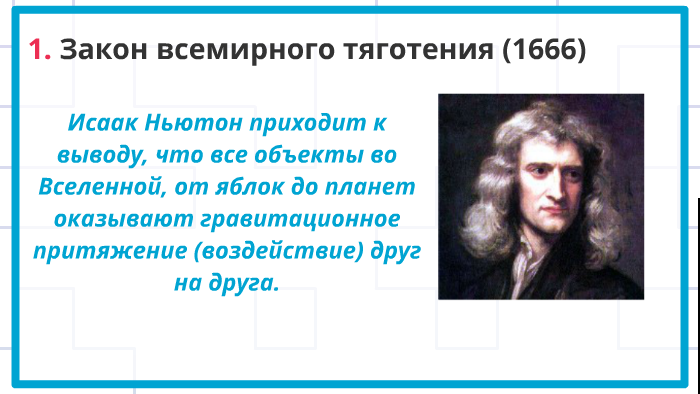 1. Закон всемирного тяготения (1666)

Исаак Ньютон приходит к выводу, что все объекты во Вселенной, от яблок до планет оказывают гравитационное притяжение (воздействие) друг на друга.